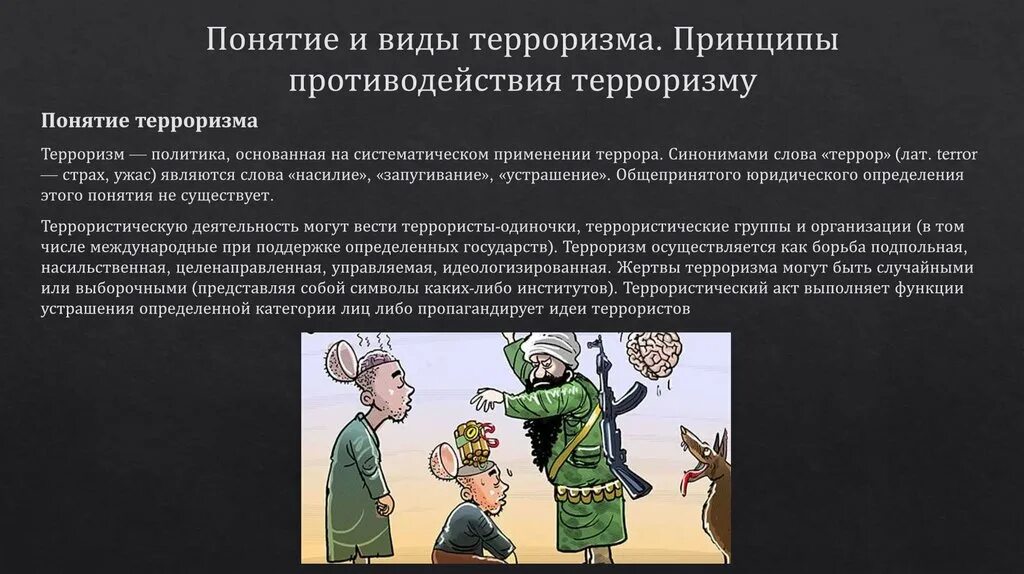 Понятие и виды терроризма. Принципы противодействия терроризму

Понятие терроризма

Терроризм — политика, основанная на систематическом применении террора. Синонимами слова «террор» (лат. terror — страх, ужас) являются слова «насилие», «запугивание», «устрашение». Общепринятого юридического определения этого понятия не существует.

Террористическую деятельность могут вести террористы-одиночки, террористические группы и организации (в том числе международные при поддержке определенных государств). Терроризм осуществляется как борьба подпольная, насильственная, целенаправленная, управляемая, идеологизированная. Жертвы терроризма могут быть случайными или выборочными (представляя собой символы каких-либо институтов). Террористический акт выполняет функции устрашения определенной категории лиц либо пропагандирует идеи террористов